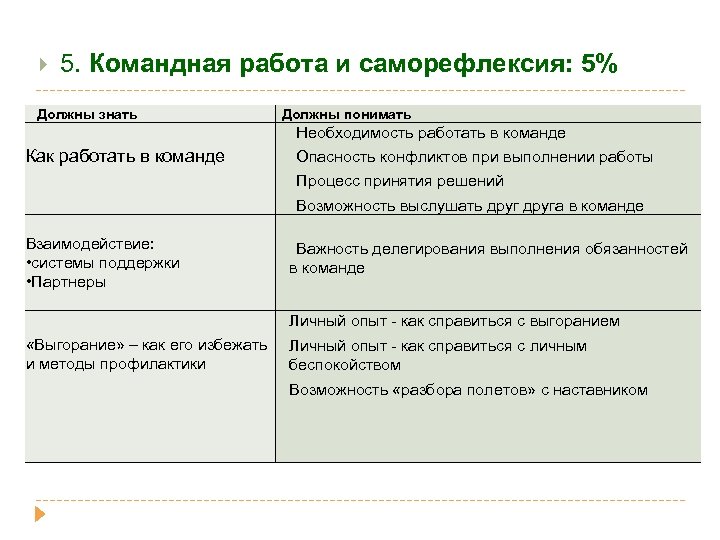 5. Командная работа и саморефлексия: 5%

| Должны знать | Должны понимать |
|---|---|
| Как работать в команде | Необходимость работать в команде<br>Опасность конфликтов при выполнении работы<br>Процесс принятия решений<br>Возможность выслушать друг друга в команде |
| Взаимодействие:<br>•системы поддержки<br>•Партнеры | Важность делегирования выполнения обязанностей в команде |
| «Выгорание» – как его избежать и методы профилактики | Личный опыт - как справиться с выгоранием<br>Личный опыт - как справиться с личным беспокойством<br>Возможность «разбора полетов» с наставником |